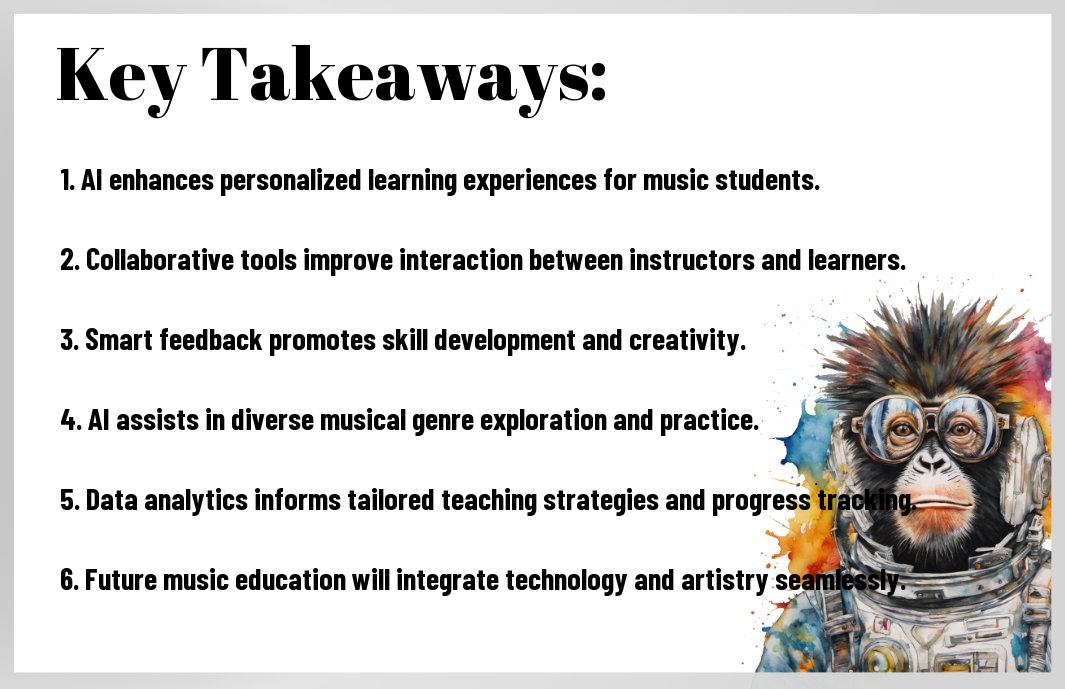 Key Takeaways:

1. AI enhances personalized learning experiences for music students.

2. Collaborative tools improve interaction between instructors and learners.

3. Smart feedback promotes skill development and creativity.

4. AI assists in diverse musical genre exploration and practice.

5. Data analytics informs tailored teaching strategies and progress tracking.

6. Future music education will integrate technology and artistry seamlessly.